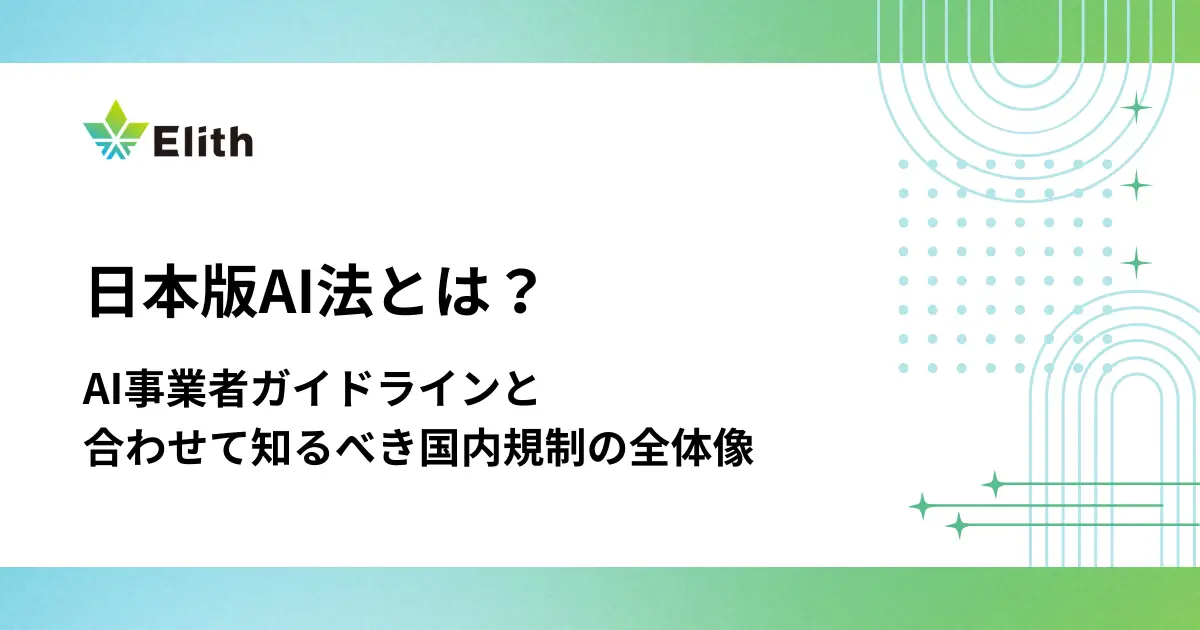 Elith

日本版AI法とは？

AI事業者ガイドラインと
合わせて知るべき国内規制の全体像